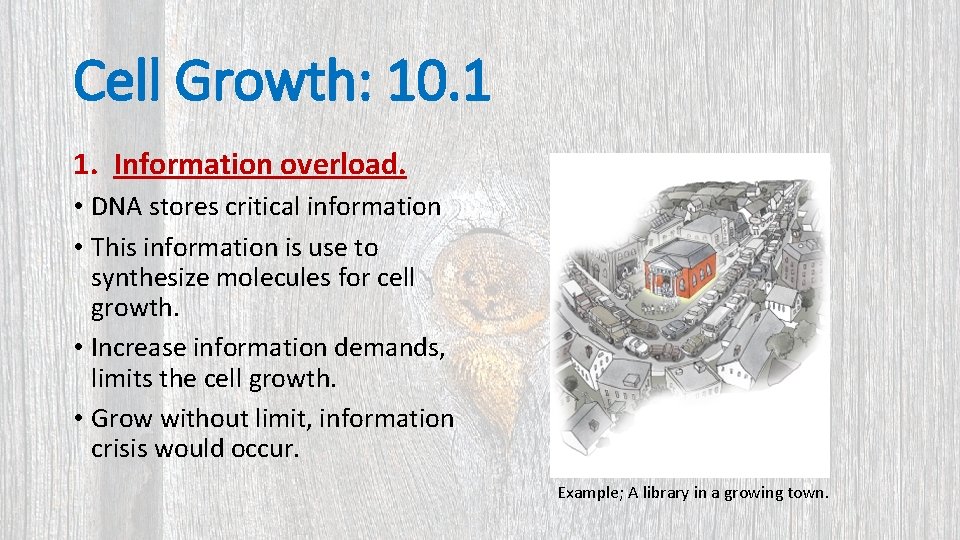 Cell Growth: 10.1

1. Information overload.

• DNA stores critical information

• This information is use to synthesize molecules for cell growth.

• Increase information demands, limits the cell growth.

• Grow without limit, information crisis would occur.

Example; A library in a growing town.